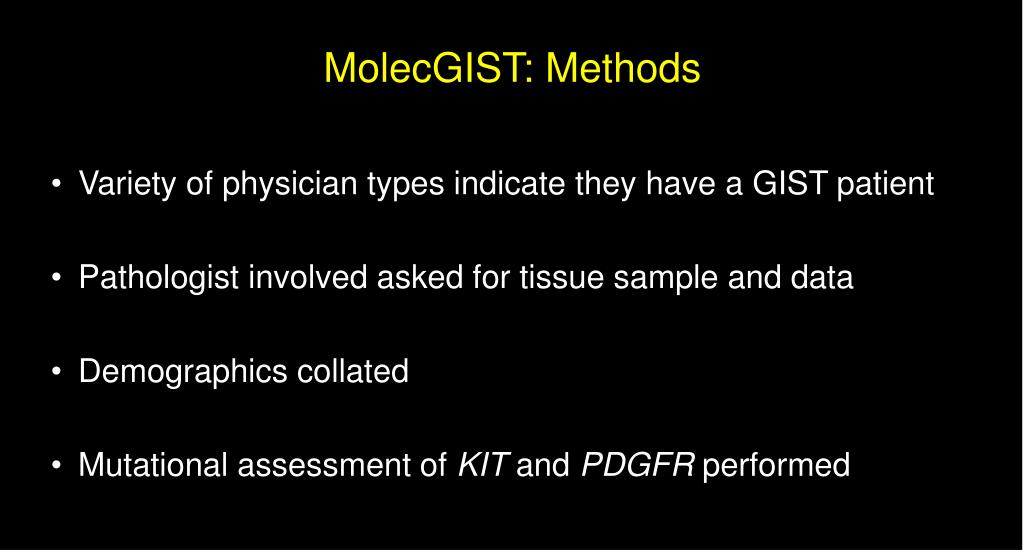 MolecGIST: Methods

• Variety of physician types indicate they have a GIST patient

• Pathologist involved asked for tissue sample and data

• Demographics collated

• Mutational assessment of KIT and PDGFR performed